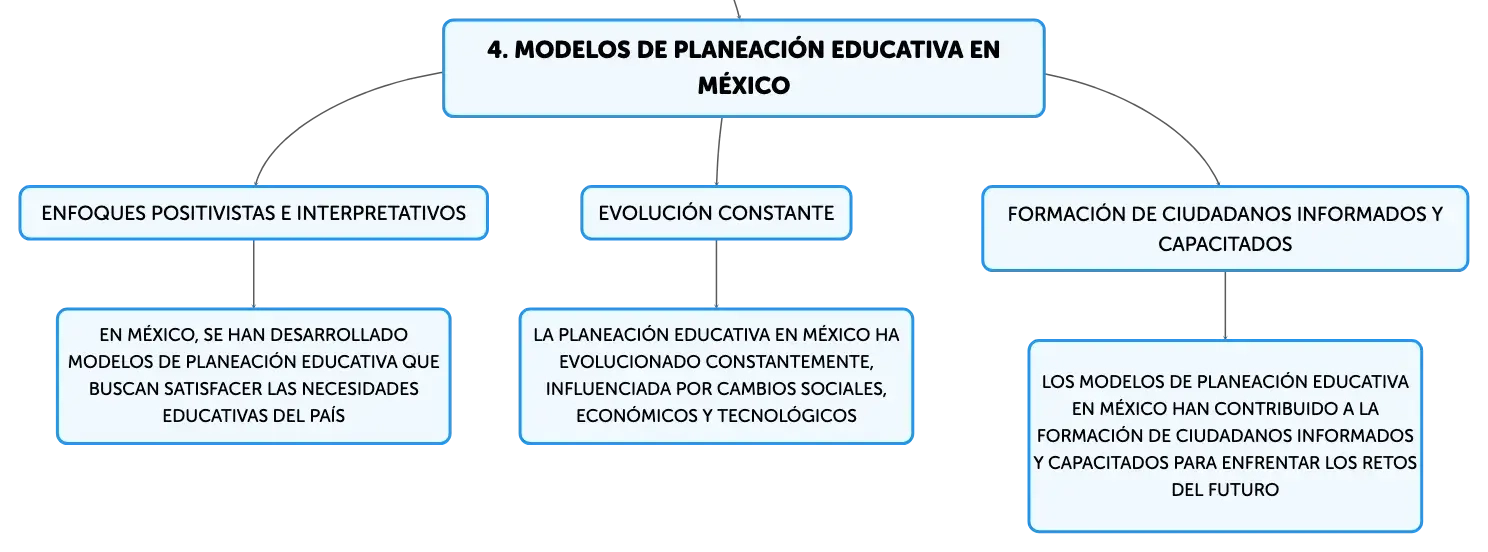 4. MODELOS DE PLANEACIÓN EDUCATIVA EN MÉXICO

ENFOQUES POSITIVISTAS E INTERPRETATIVOS

EN MÉXICO, SE HAN DESARROLLADO MODELOS DE PLANEACIÓN EDUCATIVA QUE BUSCAN SATISFACER LAS NECESIDADES EDUCATIVAS DEL PAÍS

EVOLUCIÓN CONSTANTE

LA PLANEACIÓN EDUCATIVA EN MÉXICO HA EVOLUCIONADO CONSTANTEMENTE, INFLUENCIADA POR CAMBIOS SOCIALES, ECONÓMICOS Y TECNOLÓGICOS

FORMACIÓN DE CIUDADANOS INFORMADOS Y CAPACITADOS

LOS MODELOS DE PLANEACIÓN EDUCATIVA EN MÉXICO HAN CONTRIBUIDO A LA FORMACIÓN DE CIUDADANOS INFORMADOS Y CAPACITADOS PARA ENFRENTAR LOS RETOS DEL FUTURO